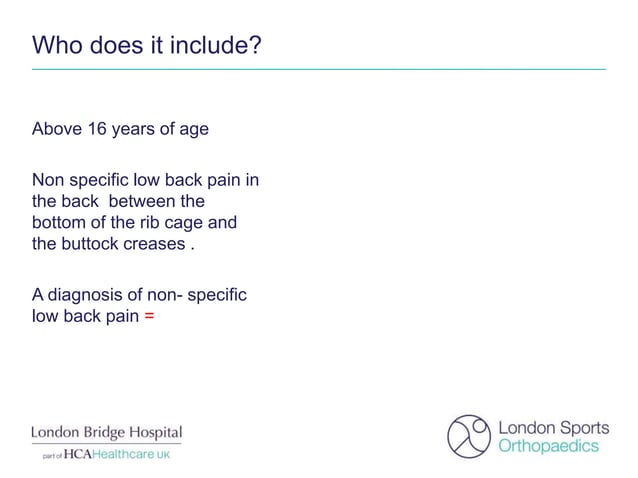 Who does it include?

Above 16 years of age

Non specific low back pain in the back between the bottom of the rib cage and the buttock creases .

A diagnosis of non- specific low back pain =

London Bridge Hospital
part of HCAHealthcare UK

London Sports Orthopaedics